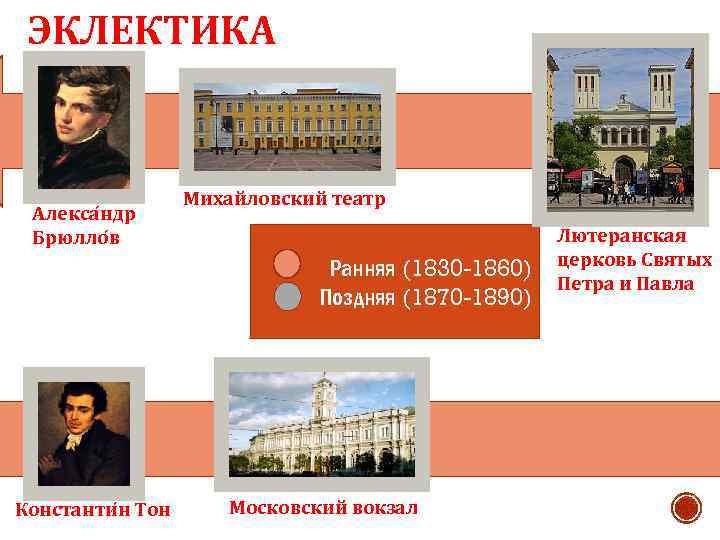 ЭКЛЕКТИКА

Алекса́ндр Брюлло́в

Михайловский театр

Лютеранская церковь Святых Петра и Павла

Ранняя (1830-1860)
Поздняя (1870-1890)

Константи́н Тон

Московский вокзал